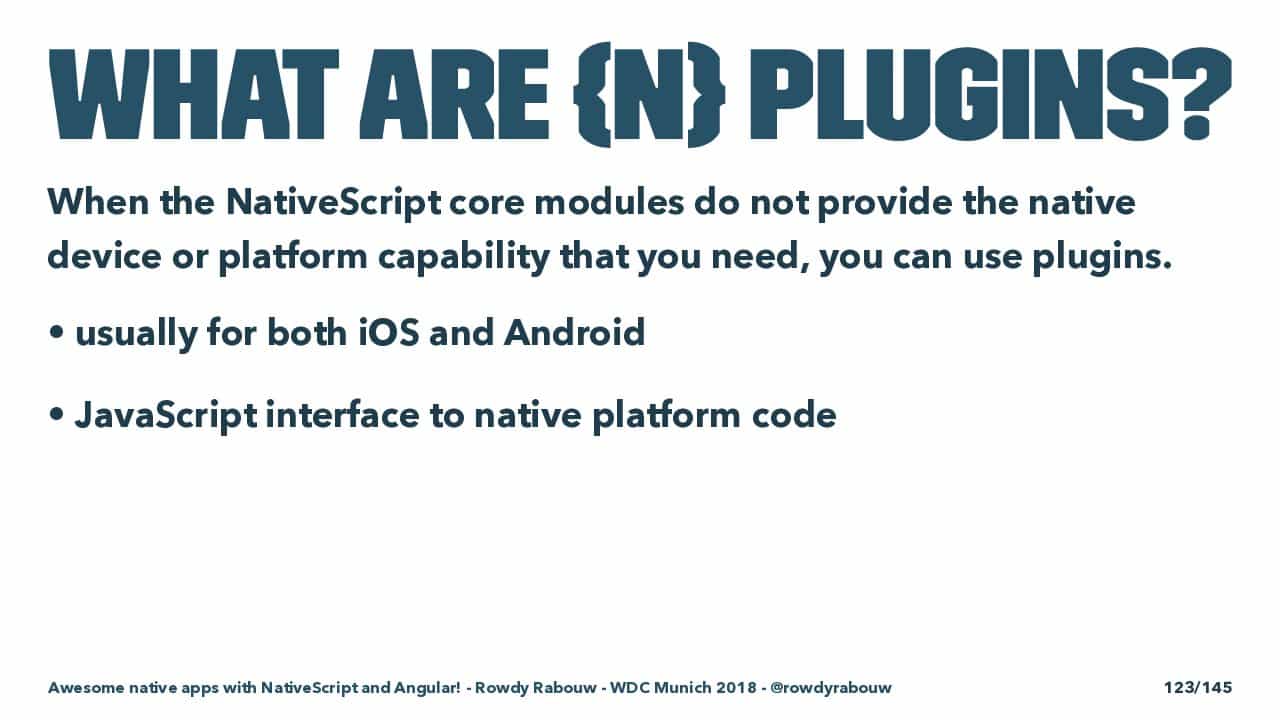 WHAT ARE {N} PLUGINS?

When the NativeScript core modules do not provide the native device or platform capability that you need, you can use plugins.

• usually for both iOS and Android

• JavaScript interface to native platform code

Awesome native apps with NativeScript and Angular! - Rowdy Rabouw - WDC Munich 2018 - @rowdyrabouw

123/145